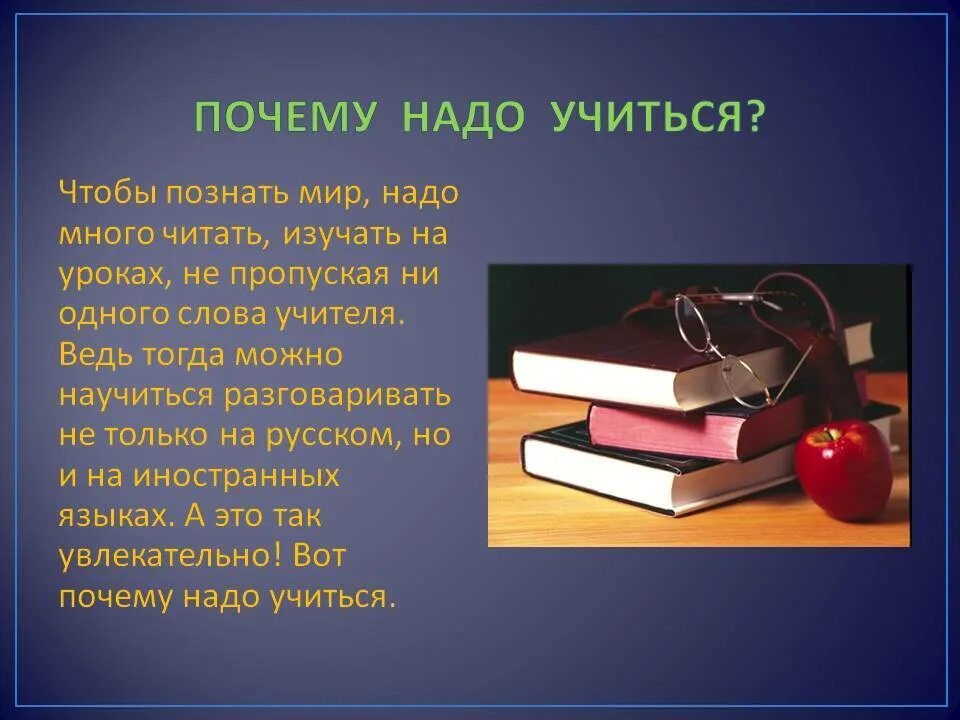 ПОЧЕМУ НАДО УЧИТЬСЯ?

Чтобы познать мир, надо много читать, изучать на уроках, не пропуская ни одного слова учителя. Ведь тогда можно научиться разговаривать не только на русском, но и на иностранных языках. А это так увлекательно! Вот почему надо учиться.